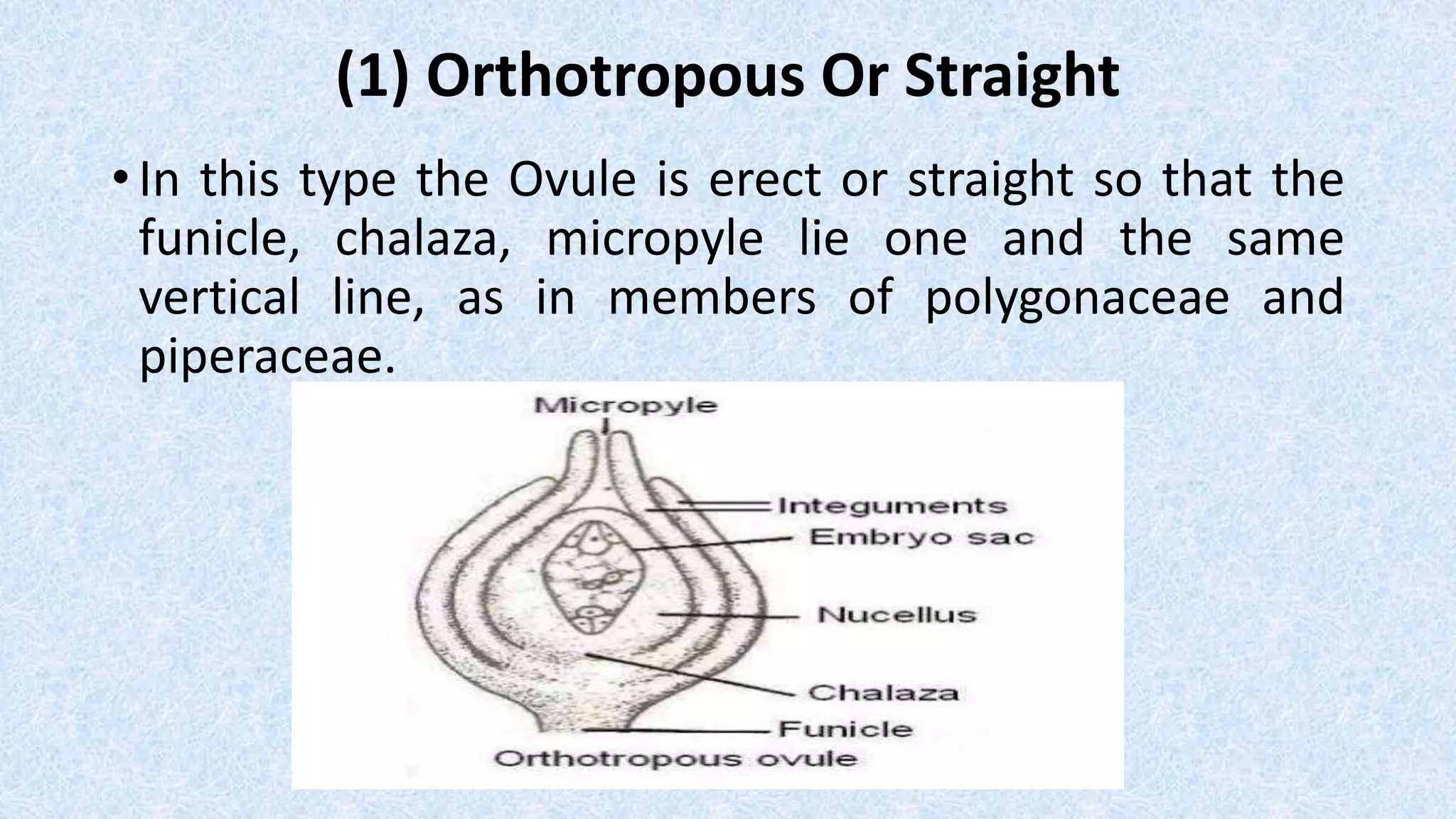 (1) Orthotropous Or Straight

• In this type the Ovule is erect or straight so that the funicle, chalaza, micropyle lie one and the same vertical line, as in members of polygonaceae and piperaceae.

Micropyle
Integuments
Embryo sac
Nucellus
Chalaza
Funicle
Orthotropous ovule